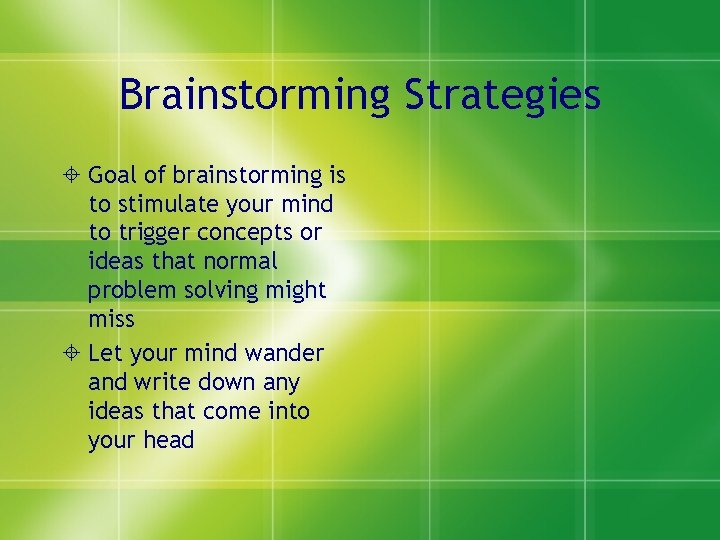 Brainstorming Strategies

Goal of brainstorming is to stimulate your mind to trigger concepts or ideas that normal problem solving might miss

Let your mind wander and write down any ideas that come into your head